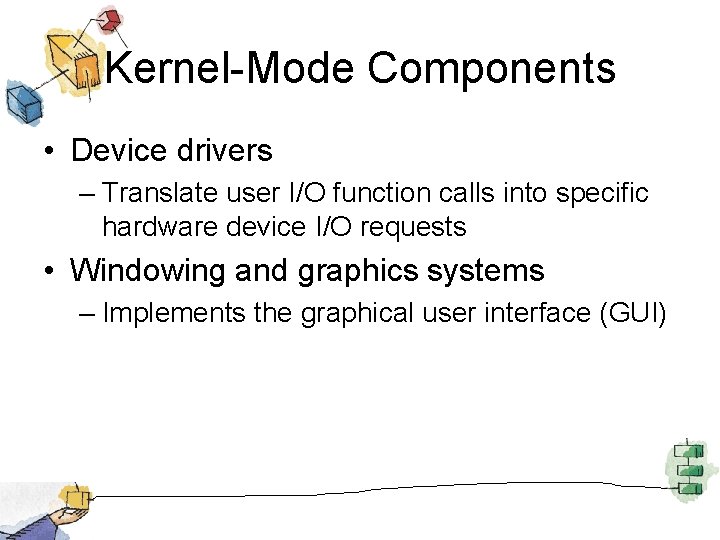 Kernel-Mode Components

• Device drivers
– Translate user I/O function calls into specific hardware device I/O requests

• Windowing and graphics systems
– Implements the graphical user interface (GUI)